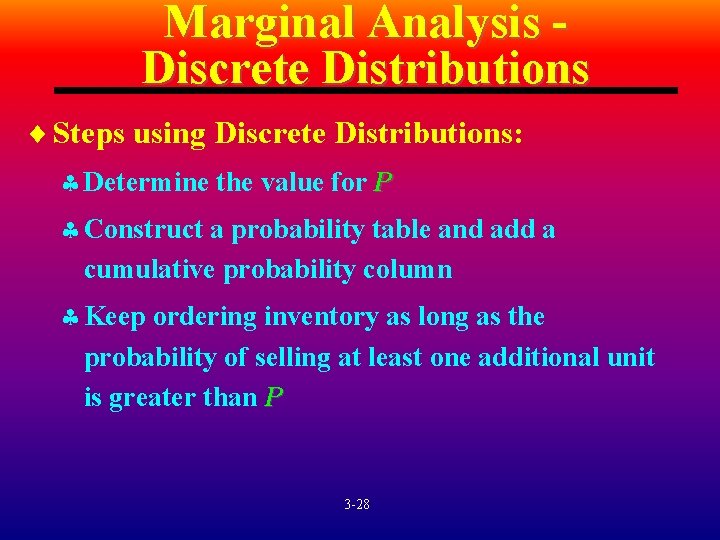 Marginal Analysis - Discrete Distributions

♦ Steps using Discrete Distributions:

♣ Determine the value for $P$

♣ Construct a probability table and add a cumulative probability column

♣ Keep ordering inventory as long as the probability of selling at least one additional unit is greater than $P$

3-28